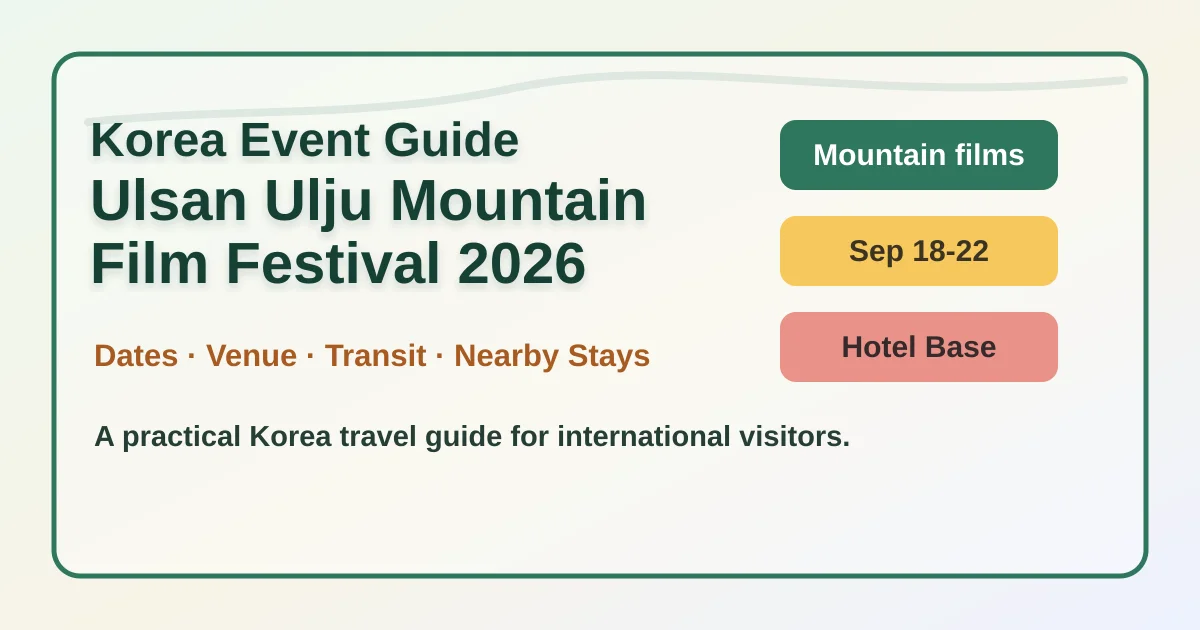 Korea Event Guide

Ulsan Ulju Mountain Film Festival 2026

Dates · Venue · Transit · Nearby Stays

A practical Korea travel guide for international visitors.

Mountain films

Sep 18-22

Hotel Base